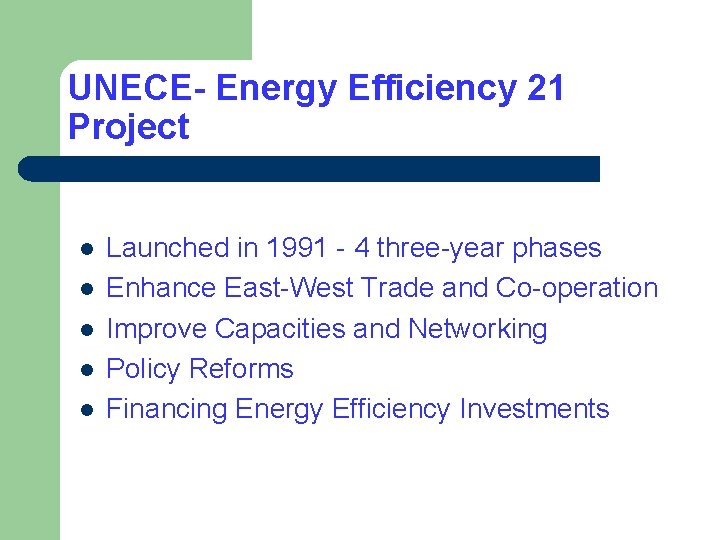 UNECE- Energy Efficiency 21 Project

- Launched in 1991 - 4 three-year phases
- Enhance East-West Trade and Co-operation
- Improve Capacities and Networking
- Policy Reforms
- Financing Energy Efficiency Investments